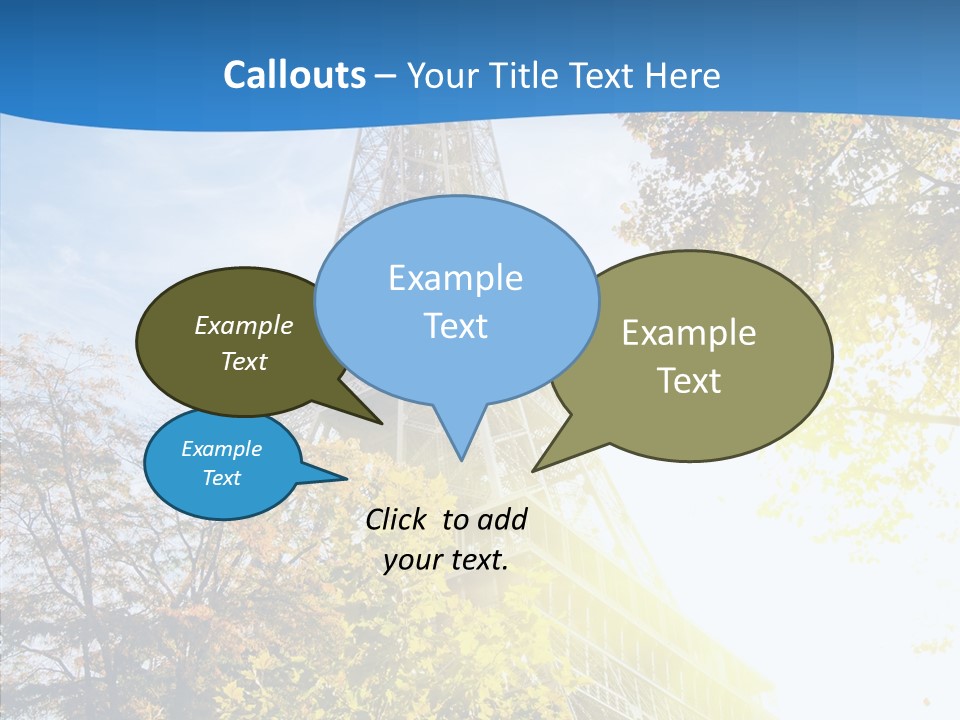 Callouts – Your Title Text Here

Example Text

Example Text

Example Text

Example Text

Click to add your text.